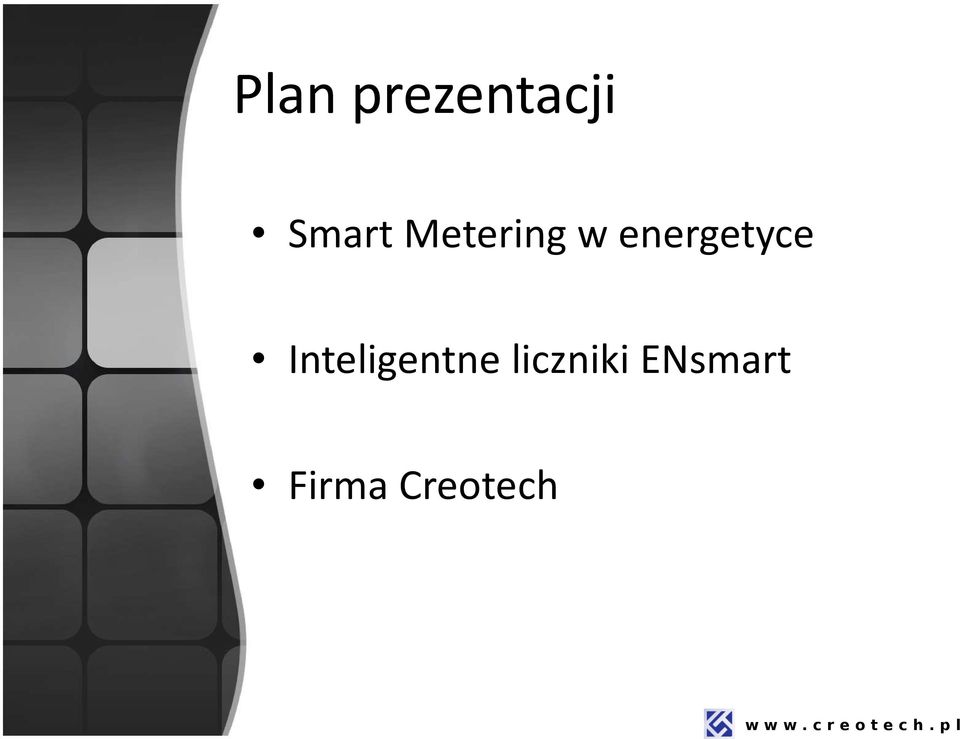 Plan prezentacji

• Smart Metering w energetyce

• Inteligentne liczniki ENsmart

• Firma Creotech

www.creotech.pl